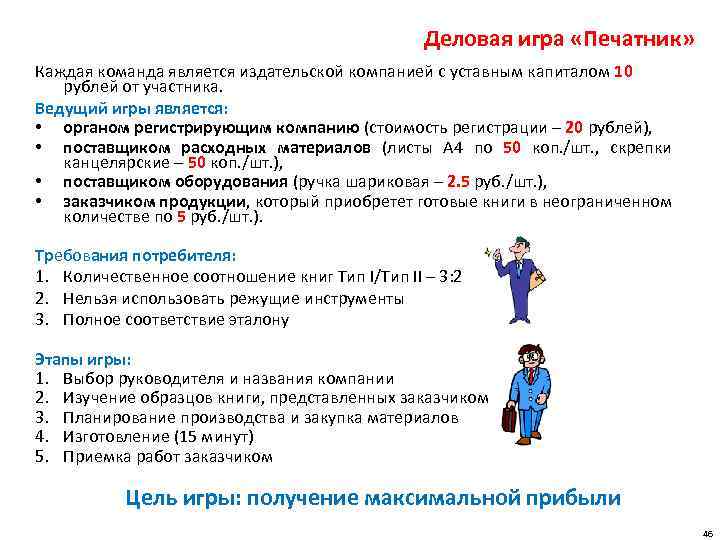 Деловая игра «Печатник»

Каждая команда является издательской компанией с уставным капиталом 10 рублей от участника.

Ведущий игры является:
• органом регистрирующим компанию (стоимость регистрации – 20 рублей),
• поставщиком расходных материалов (листы А4 по 50 коп./шт., скрепки канцелярские – 50 коп./шт.),
• поставщиком оборудования (ручка шариковая – 2.5 руб./шт.),
• заказчиком продукции, который приобретет готовые книги в неограниченном количестве по 5 руб./шт.).

Требования потребителя:
1. Количественное соотношение книг Тип I/Тип II – 3:2
2. Нельзя использовать режущие инструменты
3. Полное соответствие эталону

Этапы игры:
1. Выбор руководителя и названия компании
2. Изучение образцов книги, представленных заказчиком
3. Планирование производства и закупка материалов
4. Изготовление (15 минут)
5. Приемка работ заказчиком

Цель игры: получение максимальной прибыли

46